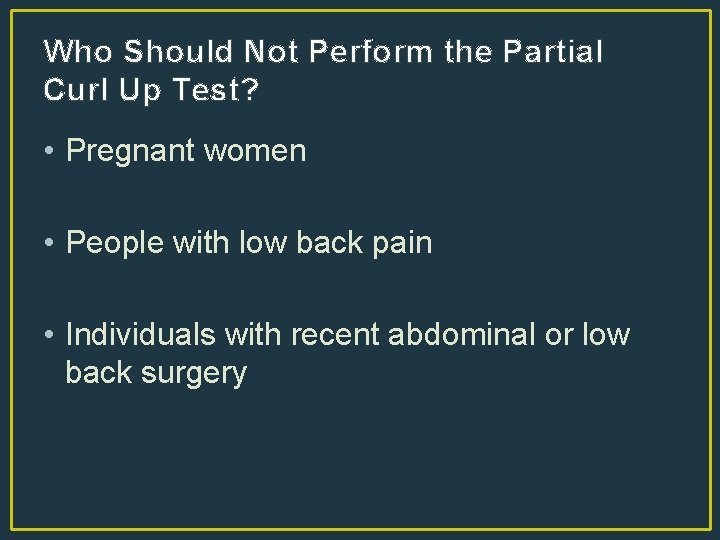 Who Should Not Perform the Partial Curl Up Test?

• Pregnant women

• People with low back pain

• Individuals with recent abdominal or low back surgery